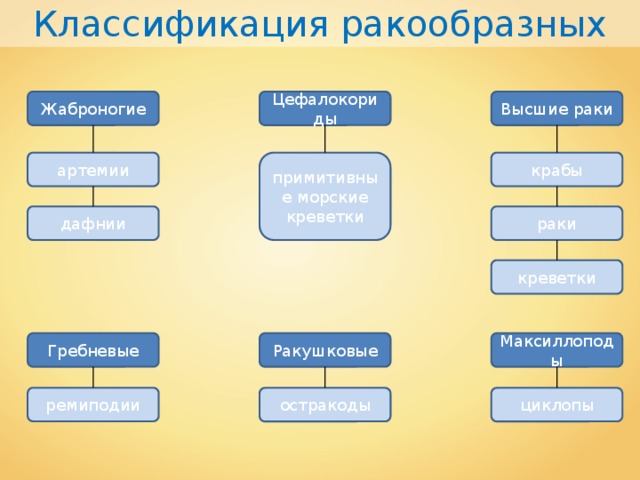 Классификация ракообразных

Жаброногие

артемии

дафнии

Цефалокориды

примитивные морские креветки

Высшие раки

крабы

раки

креветки

Гребневые

ремиподии

Ракушковые

остракоды

Максиллоподы

циклопы